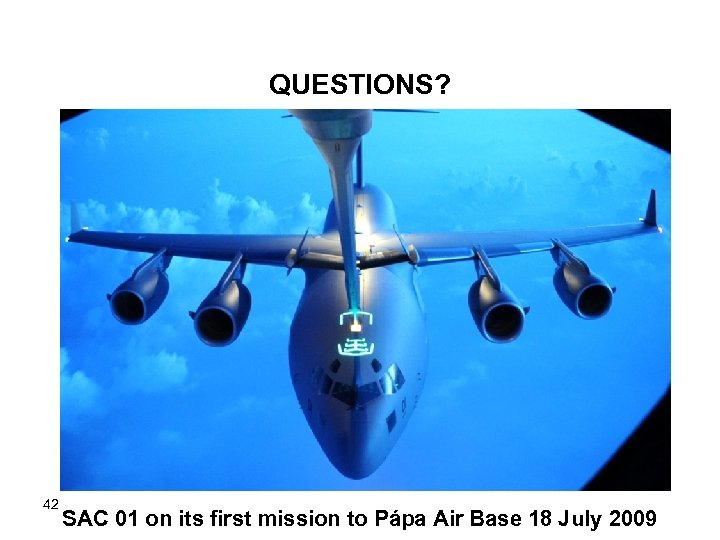 QUESTIONS?

42

SAC 01 on its first mission to Pápa Air Base 18 July 2009